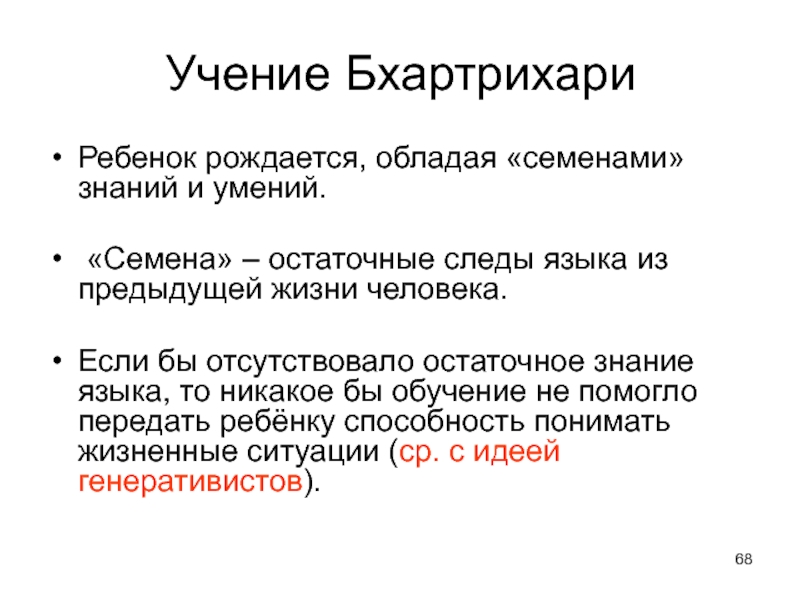 Учение Бхартрихари

• Ребенок рождается, обладая «семенами» знаний и умений.

• «Семена» – остаточные следы языка из предыдущей жизни человека.

• Если бы отсутствовало остаточное знание языка, то никакое бы обучение не помогло передать ребёнку способность понимать жизненные ситуации (ср. с идеей генеративистов).

68